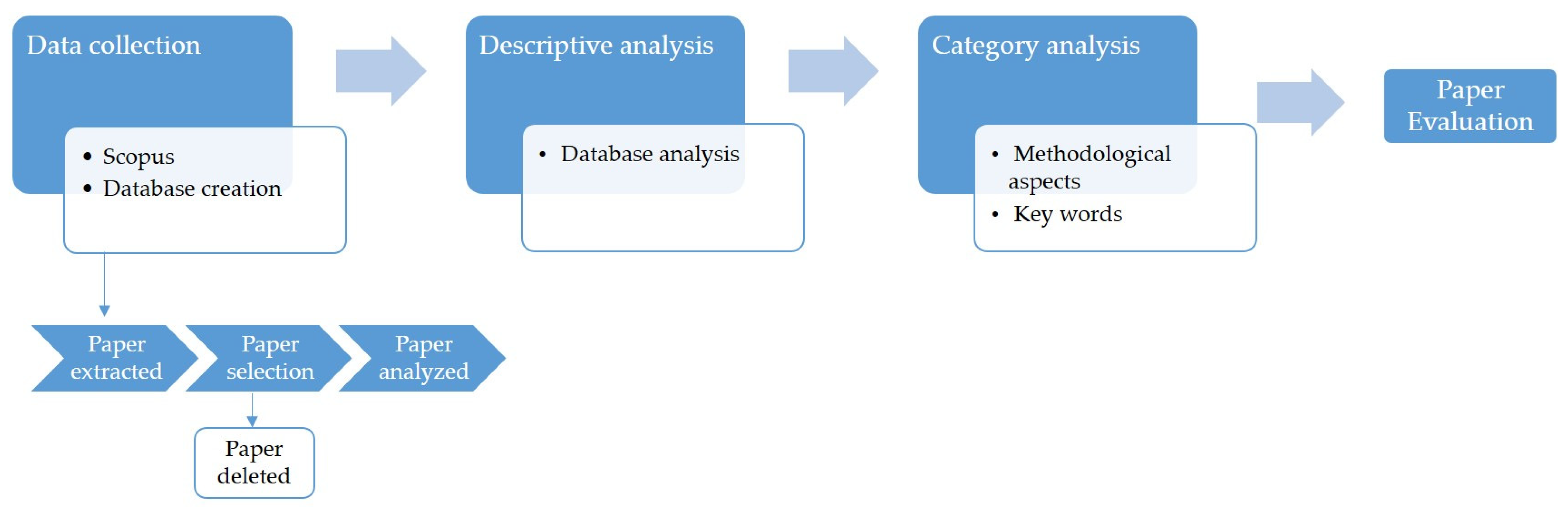 Data collection

• Scopus
• Database creation

Descriptive analysis

• Database analysis

Category analysis

• Methodological aspects
• Key words

Paper Evaluation

Paper extracted

Paper selection

Paper analyzed

Paper deleted